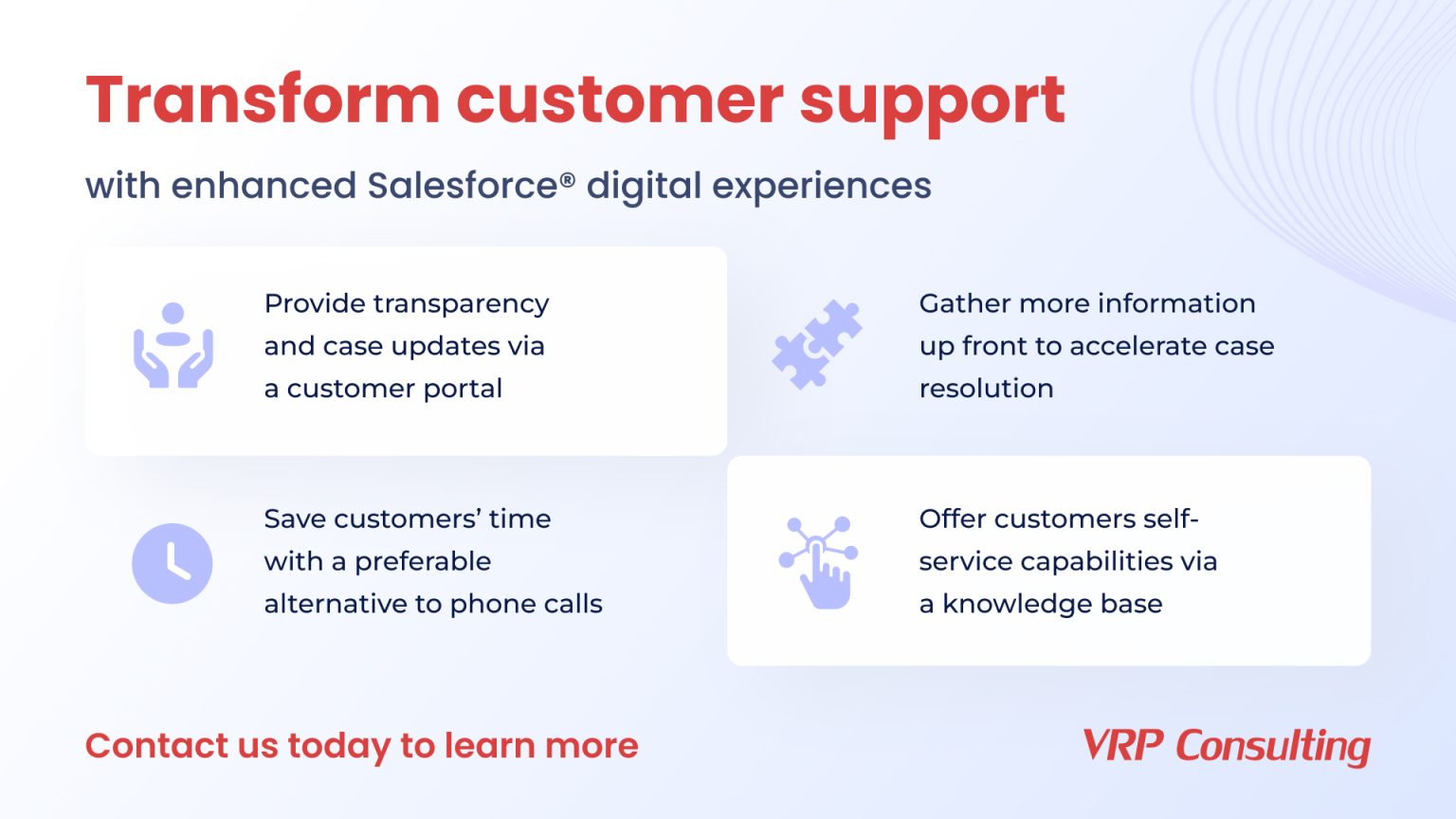 Transform customer support

with enhanced Salesforce® digital experiences

Provide transparency and case updates via a customer portal

Gather more information up front to accelerate case resolution

Save customers' time with a preferable alternative to phone calls

Offer customers self-service capabilities via a knowledge base

Contact us today to learn more

VRP Consulting